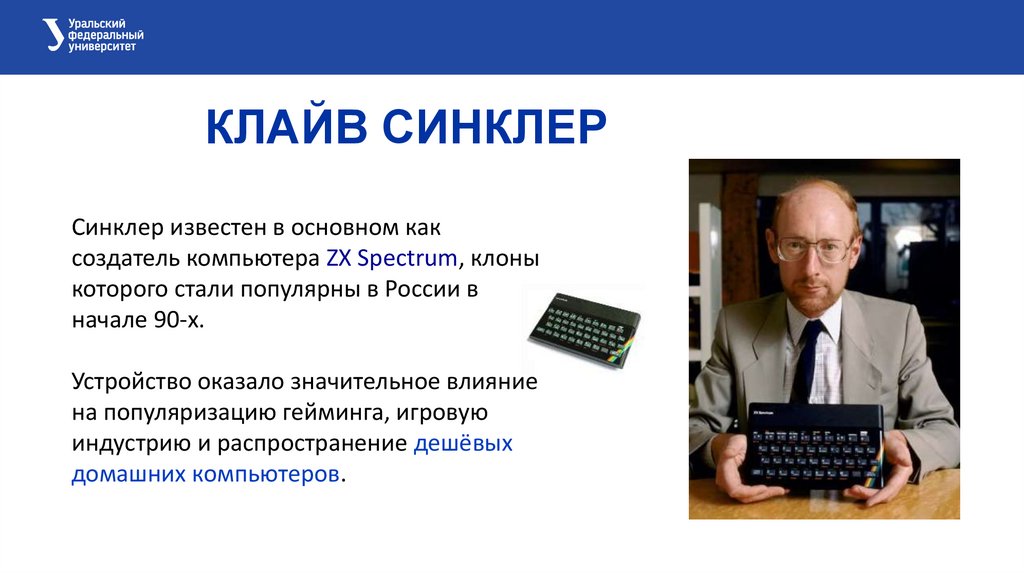 Уральский федеральный университет

КЛАЙВ СИНКЛЕР

Синклер известен в основном как создатель компьютера ZX Spectrum, клоны которого стали популярны в России в начале 90-х.

Устройство оказало значительное влияние на популяризацию гейминга, игровую индустрию и распространение дешёвых домашних компьютеров.